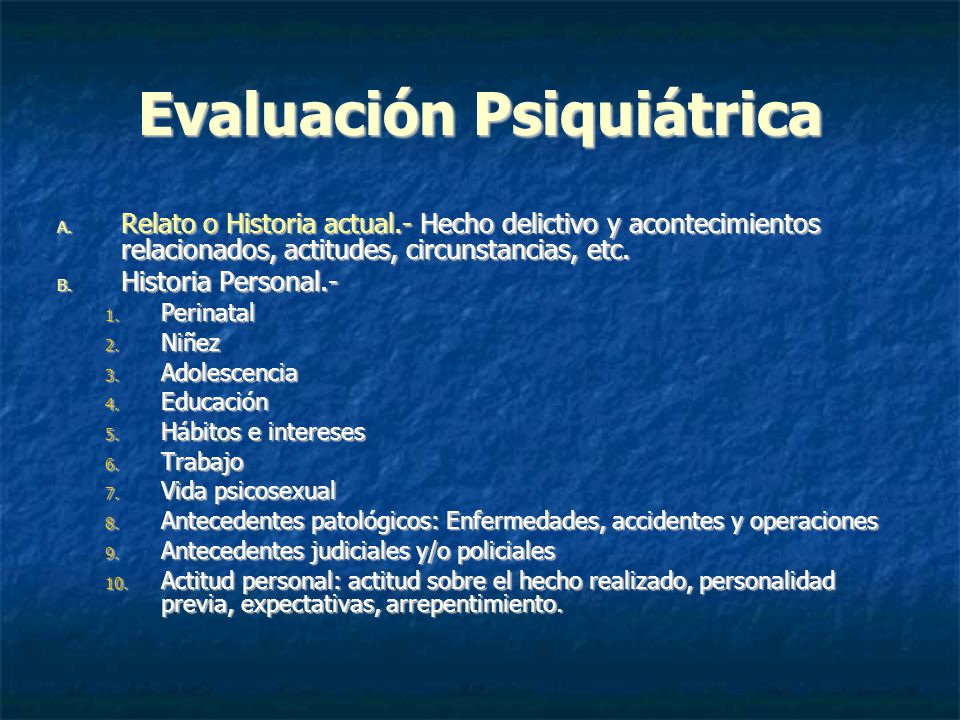 Evaluación Psiquiátrica

A. Relato o Historia actual.- Hecho delictivo y acontecimientos relacionados, actitudes, circunstancias, etc.
B. Historia Personal.-
1. Perinatal
2. Niñez
3. Adolescencia
4. Educación
5. Hábitos e intereses
6. Trabajo
7. Vida psicosexual
8. Antecedentes patológicos: Enfermedades, accidentes y operaciones
9. Antecedentes judiciales y/o policiales
10. Actitud personal: actitud sobre el hecho realizado, personalidad previa, expectativas, arrepentimiento.